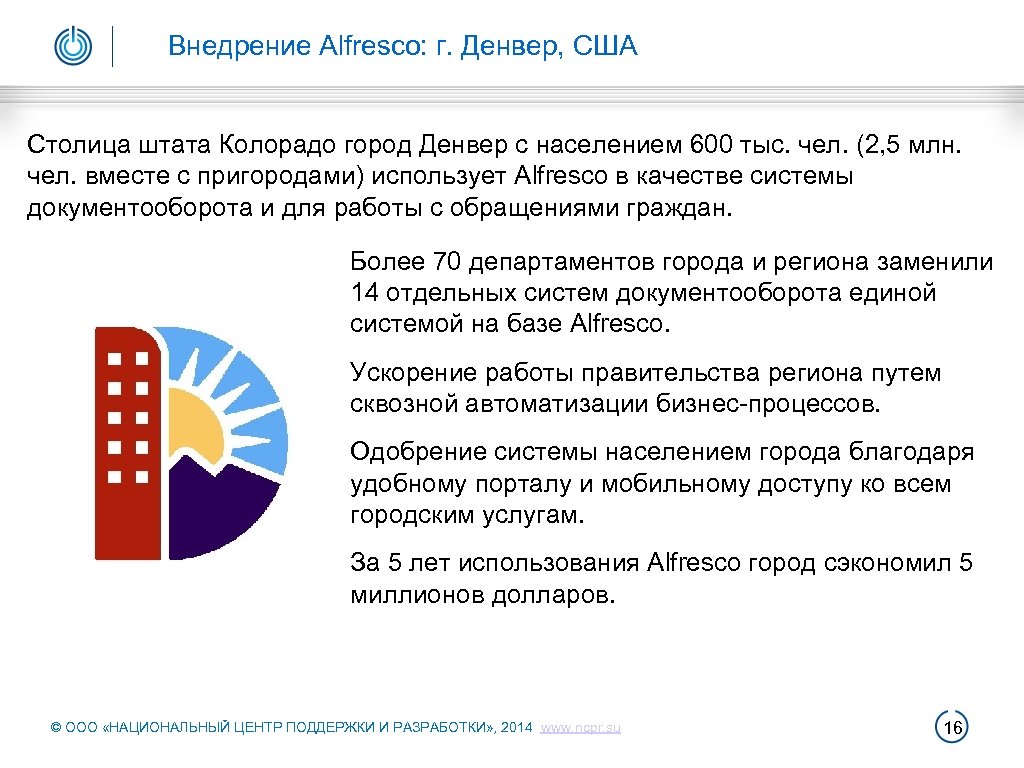 Внедрение Alfresco: г. Денвер, США

Столица штата Колорадо город Денвер с населением 600 тыс. чел. (2,5 млн. чел. вместе с пригородами) использует Alfresco в качестве системы документооборота и для работы с обращениями граждан.

Более 70 департаментов города и региона заменили 14 отдельных систем документооборота единой системой на базе Alfresco.

Ускорение работы правительства региона путем сквозной автоматизации бизнес-процессов.

Одобрение системы населением города благодаря удобному порталу и мобильному доступу ко всем городским услугам.

За 5 лет использования Alfresco город сэкономил 5 миллионов долларов.

© ООО «НАЦИОНАЛЬНЫЙ ЦЕНТР ПОДДЕРЖКИ И РАЗРАБОТКИ», 2014 www.ncpr.su

16